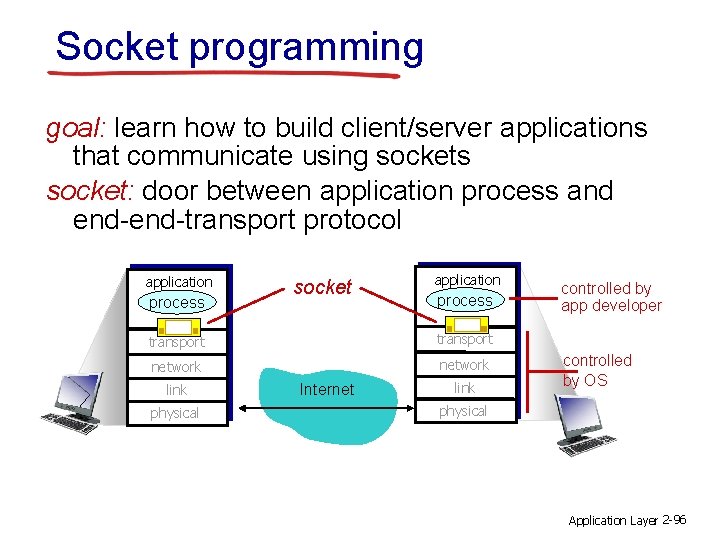 Socket programming

goal: learn how to build client/server applications that communicate using sockets

socket: door between application process and end-end-transport protocol

application
process
transport
network
link
physical

socket

Internet

application
process
transport
network
link
physical

controlled by app developer

controlled by OS

Application Layer 2-96